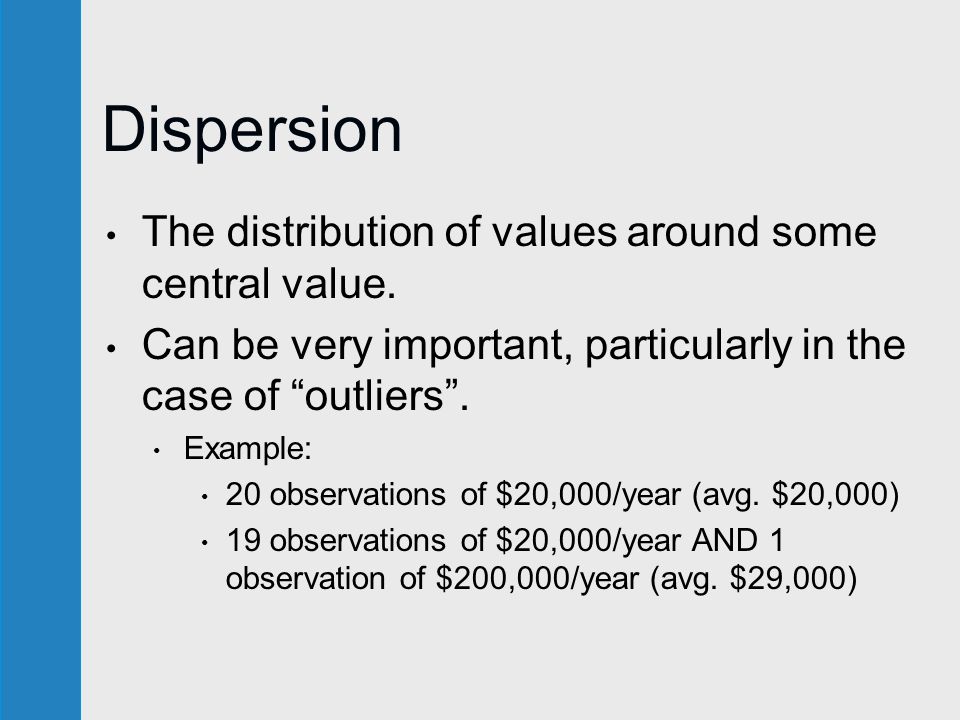 Dispersion

• The distribution of values around some central value.
• Can be very important, particularly in the case of “outliers”.
  • Example:
    • 20 observations of \$20,000/year (avg. \$20,000)
    • 19 observations of \$20,000/year AND 1 observation of \$200,000/year (avg. \$29,000)